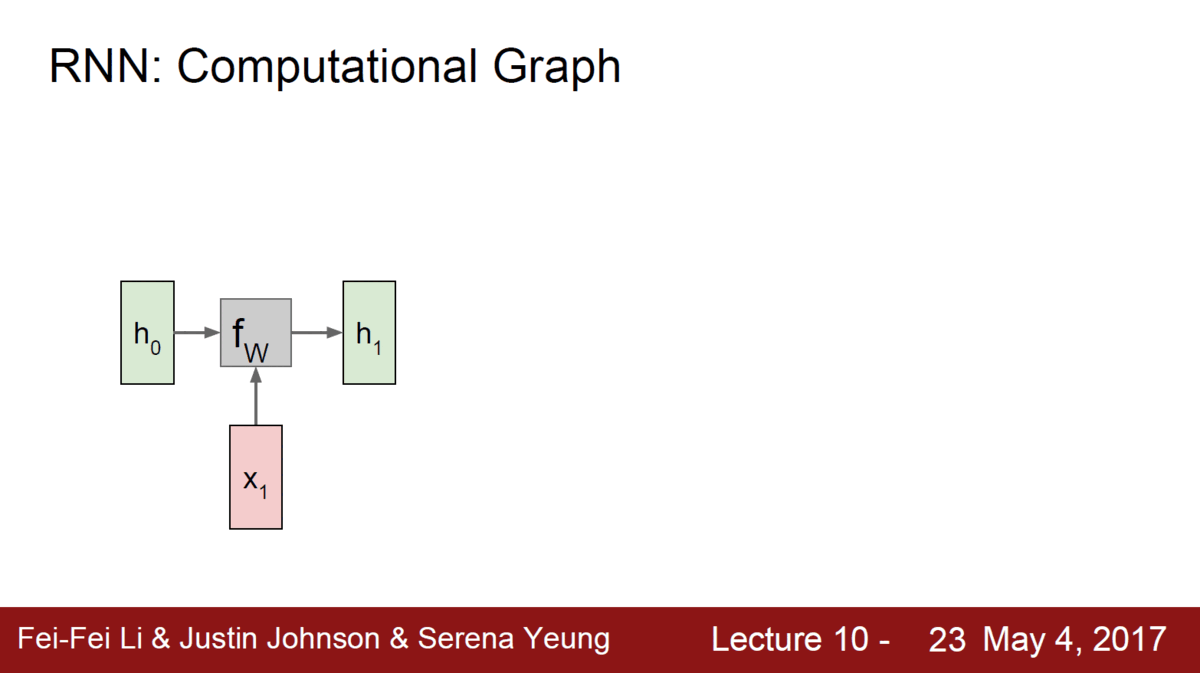 RNN: Computational Graph

$h_0$

$f_W$

$h_1$

$x_1$

Fei-Fei Li & Justin Johnson & Serena Yeung

Lecture 10 - 23 May 4, 2017